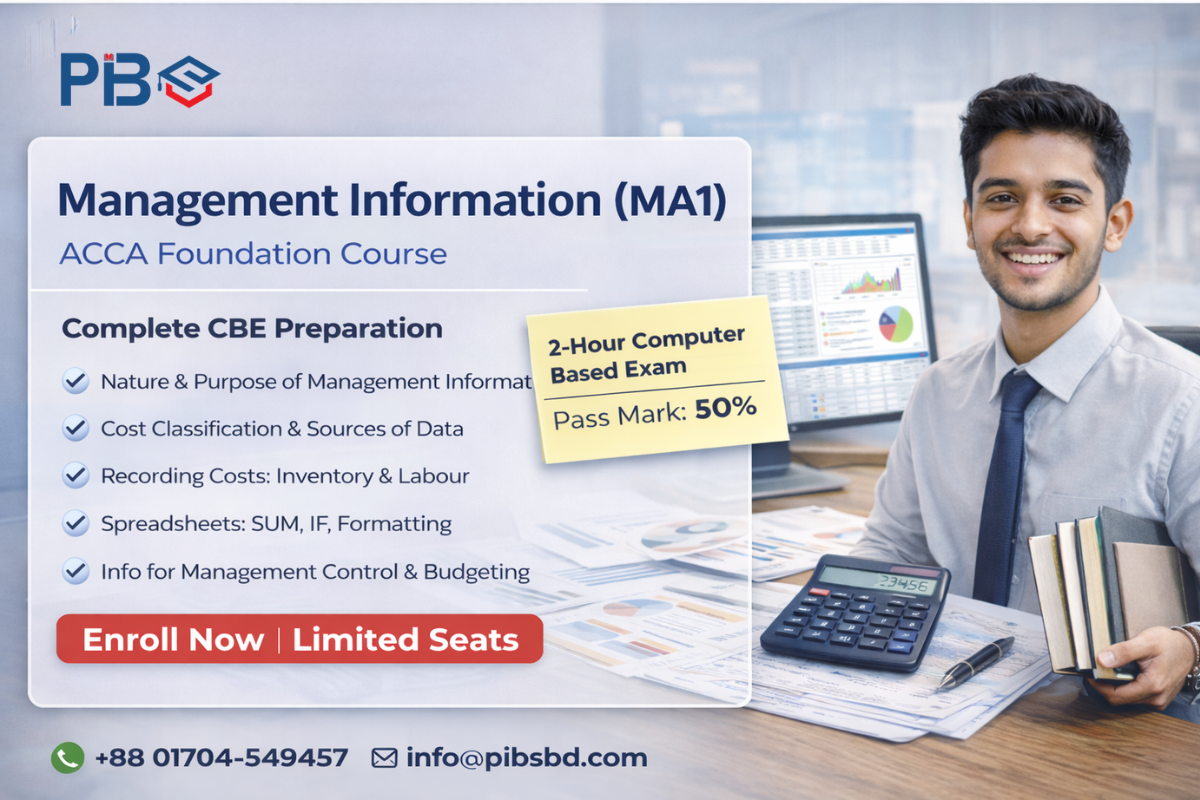 PIB

Management Information (MA1)
ACCA Foundation Course

Complete CBE Preparation

Nature & Purpose of Management Informat

Cost Classification & Sources of Data

Recording Costs: Inventory & Labour

Spreadsheets: SUM, IF, Formatting

Info for Management Control & Budgeting

2-Hour Computer Based Exam

Pass Mark: 50%

Enroll Now | Limited Seats

23456

+88 01704-549457 info@pibsbd.com